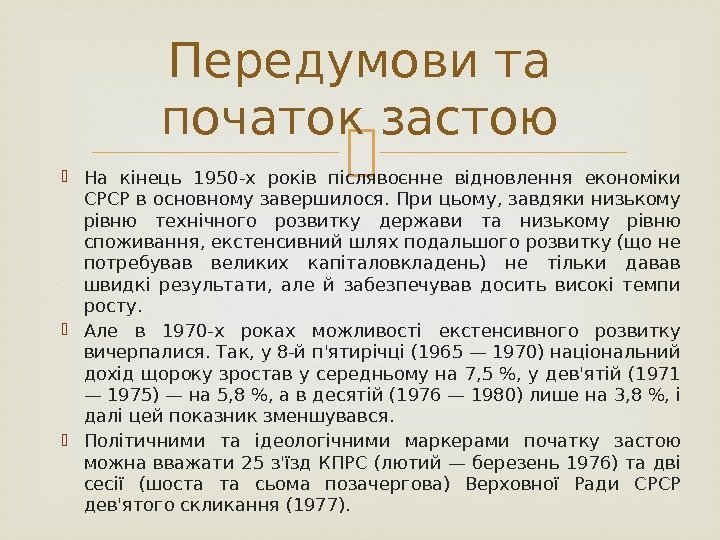 Передумови та початок застою

На кінець 1950-х років післявоєнне відновлення економіки СРСР в основному завершилося. При цьому, завдяки низькому рівню технічного розвитку держави та низькому рівню споживання, екстенсивний шлях подальшого розвитку (що не потребував великих капіталовкладень) не тільки давав швидкі результати, але й забезпечував досить високі темпи росту.

Але в 1970-х роках можливості екстенсивного розвитку вичерпалися. Так, у 8-й п'ятирічці (1965 — 1970) національний дохід щороку зростав у середньому на 7,5 %, у дев'ятій (1971 — 1975) — на 5,8 %, а в десятій (1976 — 1980) лише на 3,8 %, і далі цей показник зменшувався.

Політичними та ідеологічними маркерами початку застою можна вважати 25 з'їзд КПРС (лютий — березень 1976) та дві сесії (шоста та сьома позачергова) Верховної Ради СРСР дев'ятого скликання (1977).